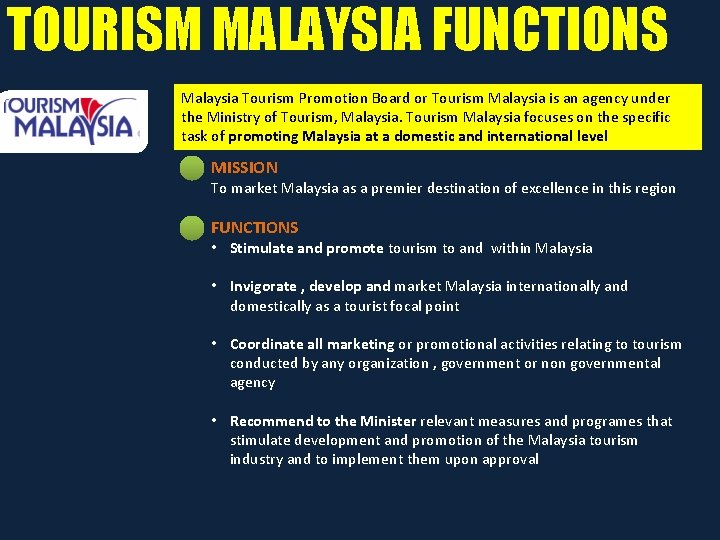 TOURISM MALAYSIA FUNCTIONS

TOURISM MALAYSIA

Malaysia Tourism Promotion Board or Tourism Malaysia is an agency under the Ministry of Tourism, Malaysia. Tourism Malaysia focuses on the specific task of promoting Malaysia at a domestic and international level

MISSION
To market Malaysia as a premier destination of excellence in this region

FUNCTIONS
• Stimulate and promote tourism to and within Malaysia

• Invigorate , develop and market Malaysia internationally and domestically as a tourist focal point

• Coordinate all marketing or promotional activities relating to tourism conducted by any organization , government or non governmental agency

• Recommend to the Minister relevant measures and programes that stimulate development and promotion of the Malaysia tourism industry and to implement them upon approval